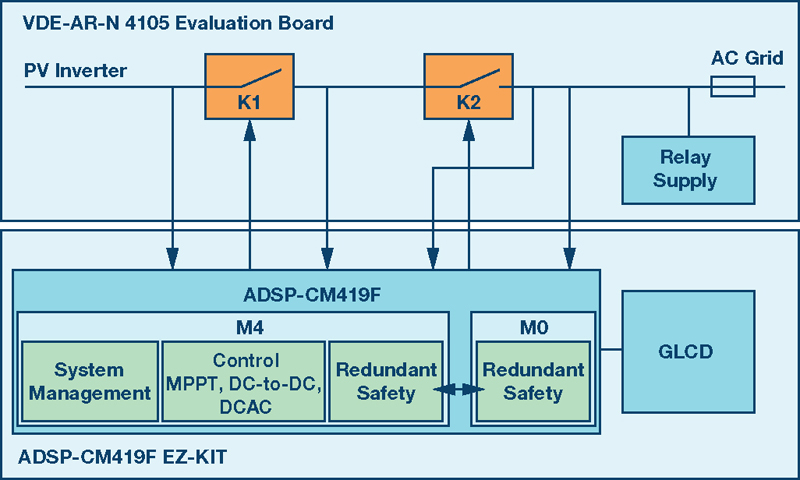 VDE-AR-N 4105 Evaluation Board

PV Inverter

K1

K2

AC Grid

Relay Supply

ADSP-CM419F

M4

System Management

Control MPPT, DC-to-DC, DCAC

Redundant Safety

M0

Redundant Safety

GLCD

ADSP-CM419F EZ-KIT